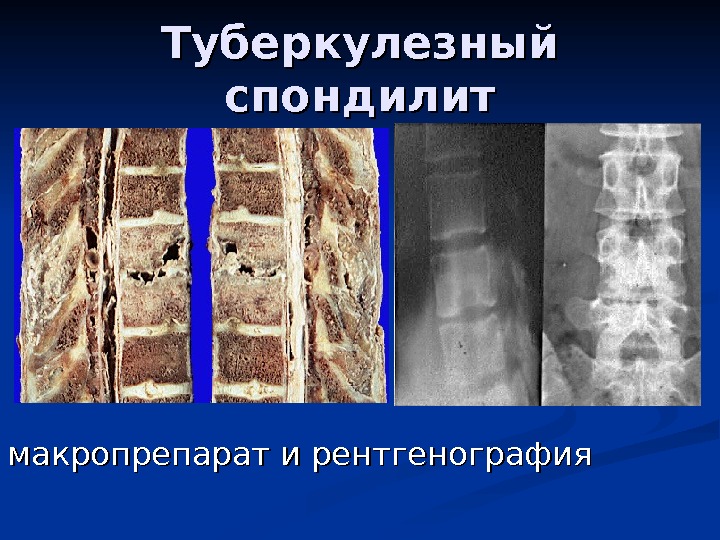 Туберкулезный спондилит

макропрепарат и рентгенография